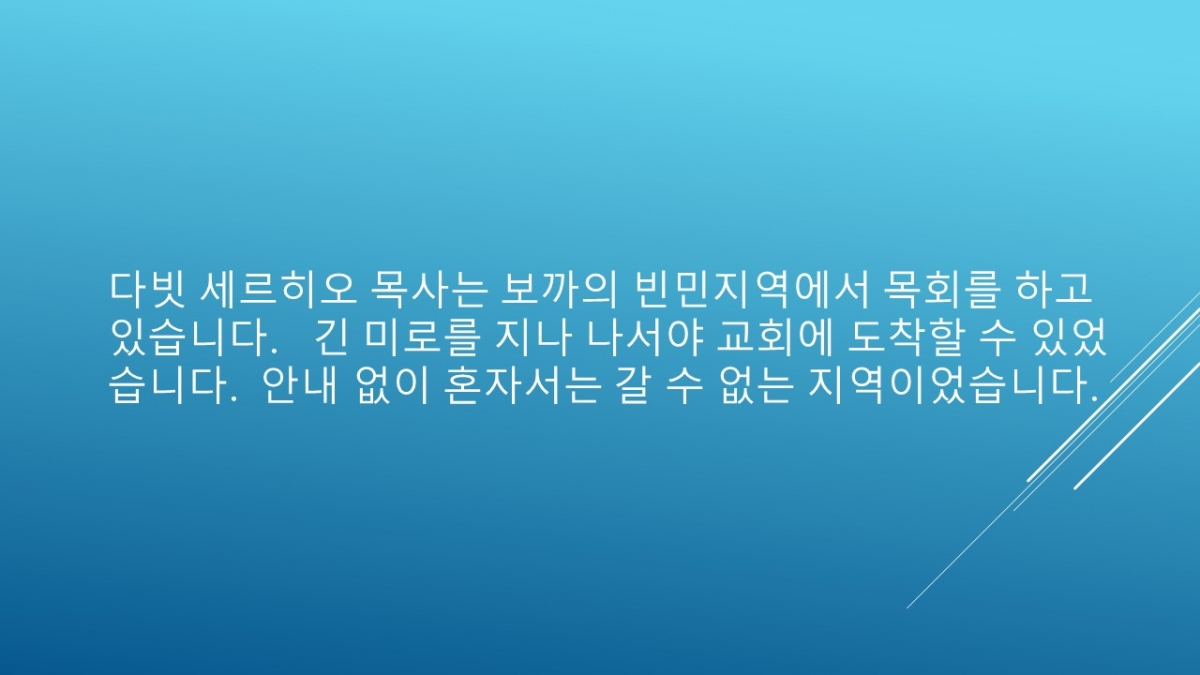 다빗 세르히오 목사는 보까의 빈민지역에서 목회를 하고 있습니다. 긴 미로를 지나 나서야 교회에 도착할 수 있었습니다. 안내 없이 혼자서는 갈 수 없는 지역이었습니다.